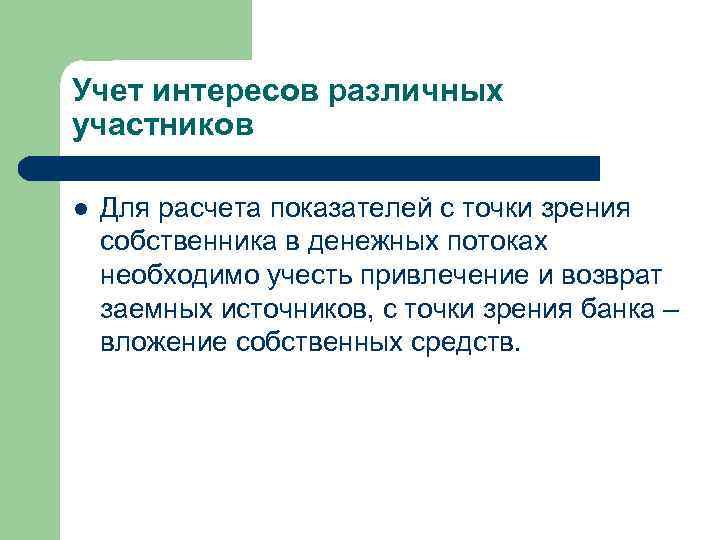 Учет интересов различных участников

● Для расчета показателей с точки зрения собственника в денежных потоках необходимо учесть привлечение и возврат заемных источников, с точки зрения банка – вложение собственных средств.